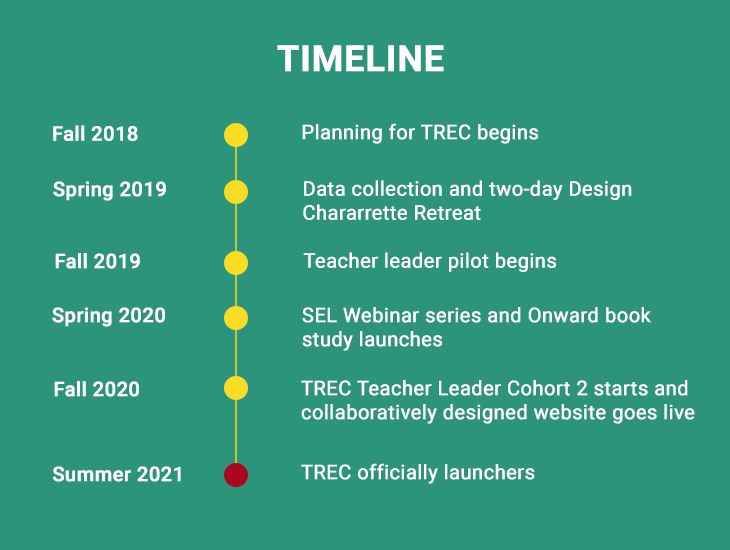 TIMELINE

Fall 2018

Planning for TREC begins

Spring 2019

Data collection and two-day Design Chararrette Retreat

Fall 2019

Teacher leader pilot begins

Spring 2020

SEL Webinar series and Onward book study launches

Fall 2020

TREC Teacher Leader Cohort 2 starts and collaboratively designed website goes live

Summer 2021

TREC officially launchers